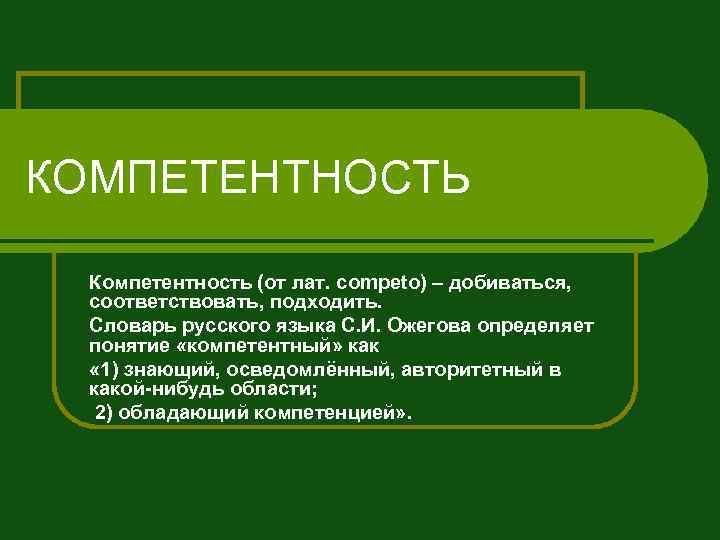 КОМПЕТЕНТНОСТЬ

Компетентность (от лат. competo) – добиваться, соответствовать, подходить.

Словарь русского языка С.И. Ожегова определяет понятие «компетентный» как

«1) знающий, осведомлённый, авторитетный в какой-нибудь области;

2) обладающий компетенцией».